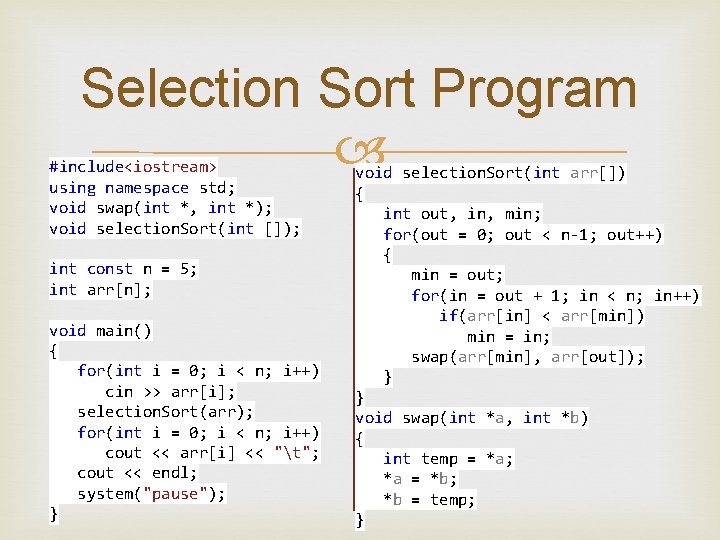 Selection Sort Program

#include<iostream>
using namespace std;
void swap(int *, int *);
void selectionSort(int []);

int const n = 5;
int arr[n];

void main()
{
for(int i = 0; i < n; i++)
cin >> arr[i];
selectionSort(arr);
for(int i = 0; i < n; i++)
cout << arr[i] << "\t";
cout << endl;
system("pause");
}

void selectionSort(int arr[])
{
int out, in, min;
for(out = 0; out < n-1; out++)
{
min = out;
for(in = out + 1; in < n; in++)
if(arr[in] < arr[min])
min = in;
swap(arr[min], arr[out]);
}
}
void swap(int *a, int *b)
{
int temp = *a;
*a = *b;
*b = temp;
}